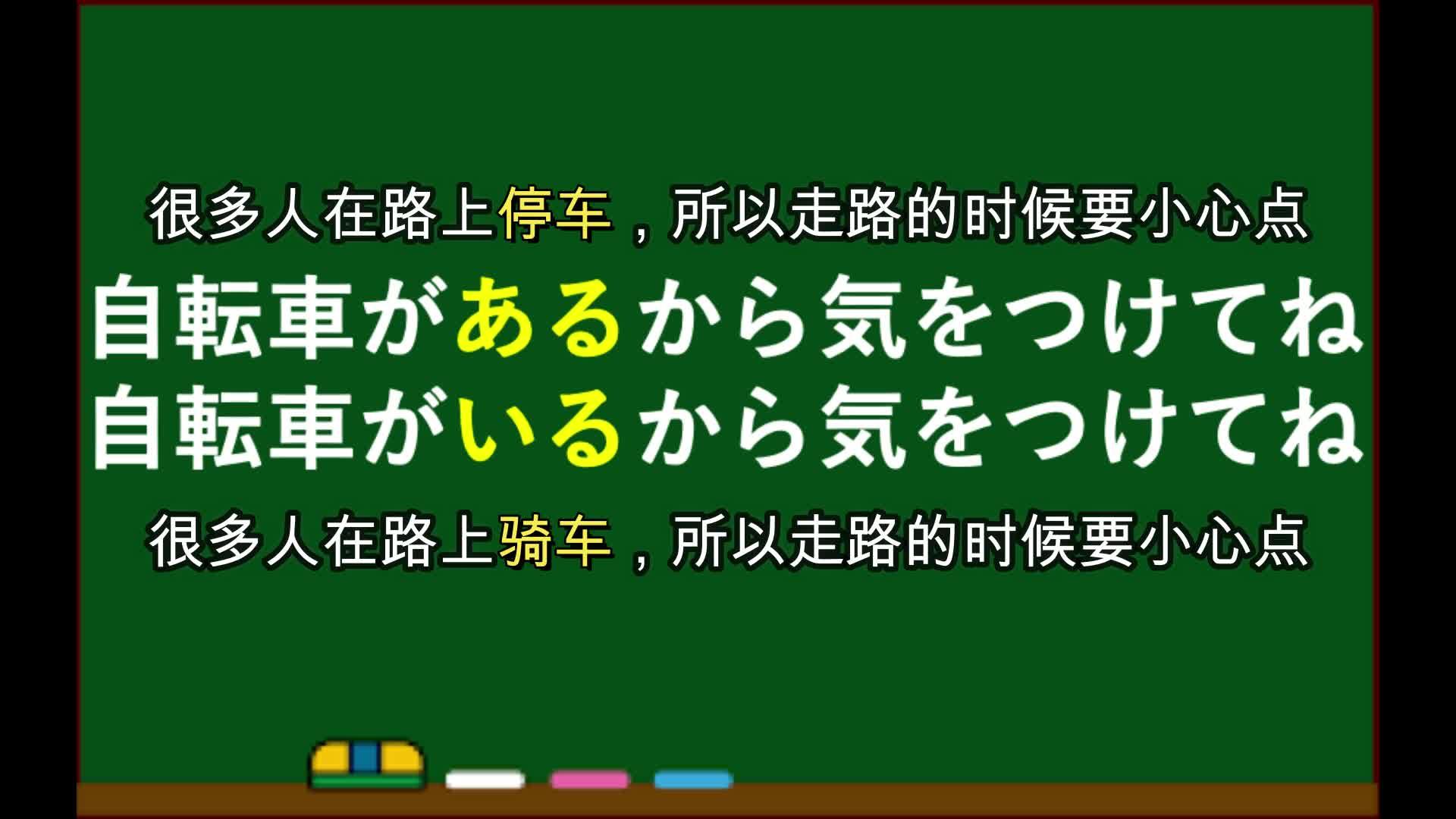 很多人在路上停车，所以走路的时候要小心点

自転車があるから気をつけてね

自転車がいるから気をつけてね

很多人在路上骑车，所以走路的时候要小心点